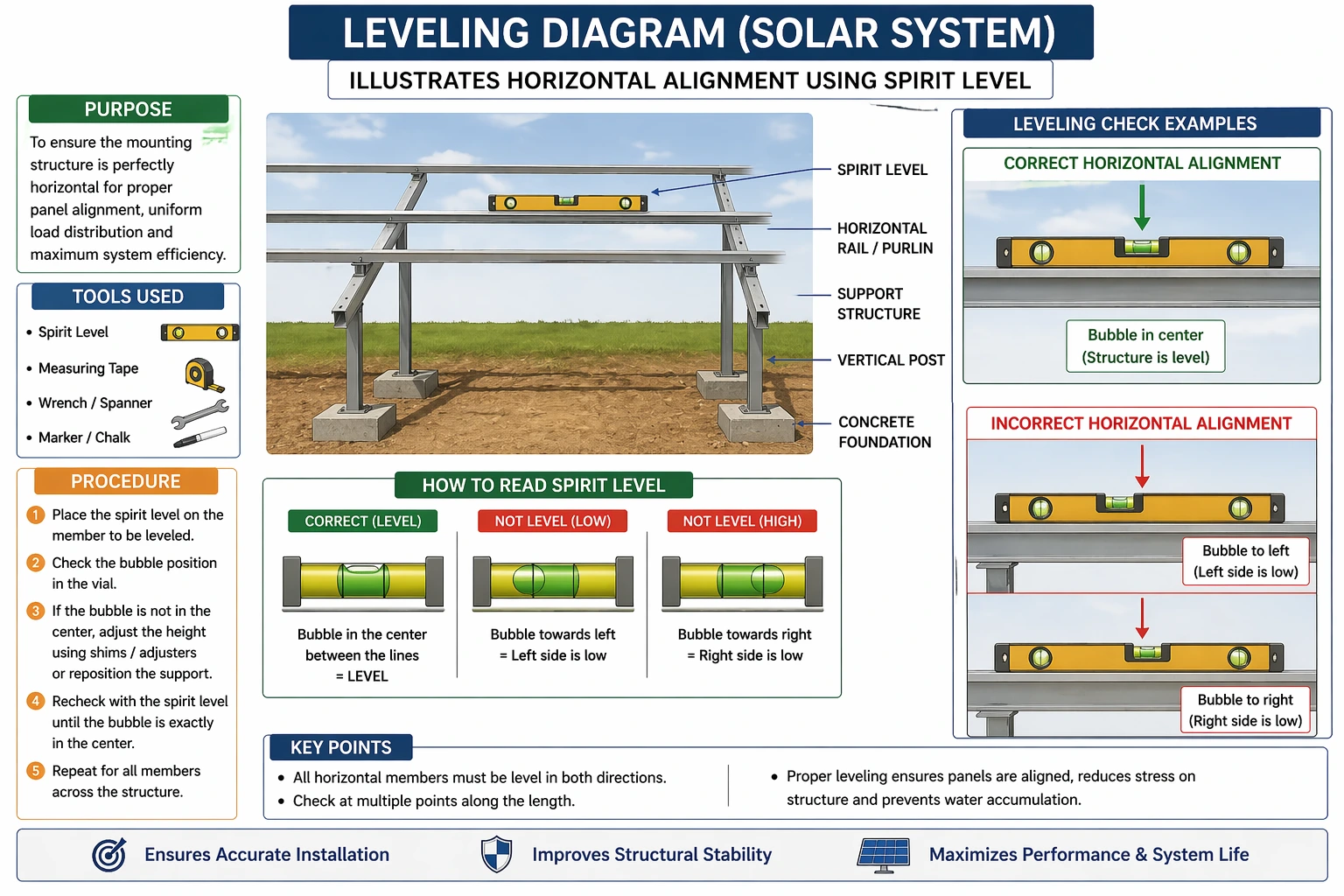 LEVELING DIAGRAM (SOLAR SYSTEM)

ILLUSTRATES HORIZONTAL ALIGNMENT USING SPIRIT LEVEL

PURPOSE

To ensure the mounting structure is perfectly horizontal for proper panel alignment, uniform load distribution and maximum system efficiency.

TOOLS USED

• Spirit Level
• Measuring Tape
• Wrench / Spanner
• Marker / Chalk

PROCEDURE

1 Place the spirit level on the member to be leveled.
2 Check the bubble position in the vial.
3 If the bubble is not in the center, adjust the height using shims / adjusters or reposition the support.
4 Recheck with the spirit level until the bubble is exactly in the center.
5 Repeat for all members across the structure.

SPIRIT LEVEL

HORIZONTAL RAIL / PURLIN

SUPPORT STRUCTURE

VERTICAL POST

CONCRETE FOUNDATION

HOW TO READ SPIRIT LEVEL

CORRECT (LEVEL)
Bubble in the center between the lines = LEVEL

NOT LEVEL (LOW)
Bubble towards left = Left side is low

NOT LEVEL (HIGH)
Bubble towards right = Right side is low

LEVELING CHECK EXAMPLES

CORRECT HORIZONTAL ALIGNMENT

Bubble in center (Structure is level)

INCORRECT HORIZONTAL ALIGNMENT

Bubble to left (Left side is low)

Bubble to right (Right side is low)

KEY POINTS

• All horizontal members must be level in both directions.
• Check at multiple points along the length.

• Proper leveling ensures panels are aligned, reduces stress on structure and prevents water accumulation.

Ensures Accurate Installation

Improves Structural Stability

Maximizes Performance & System Life